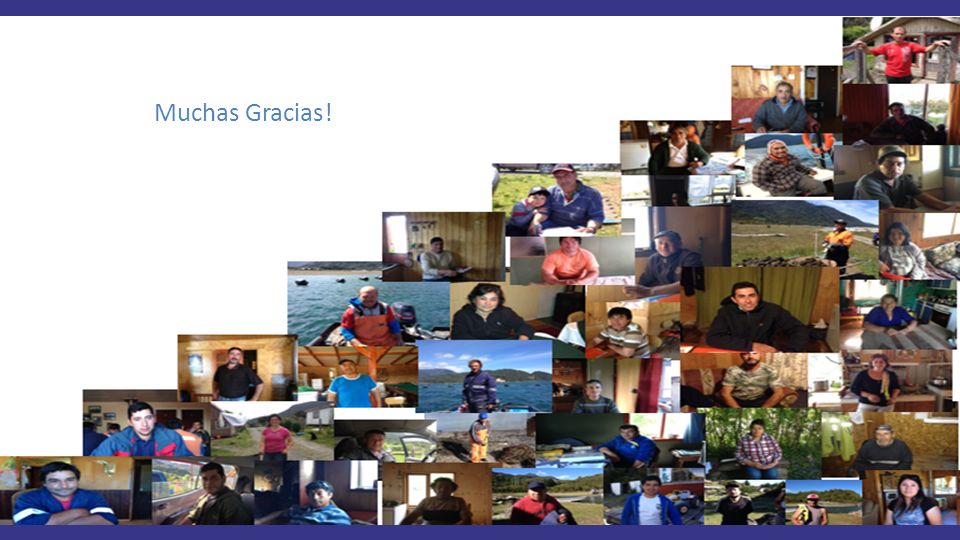 Muchas Gracias!